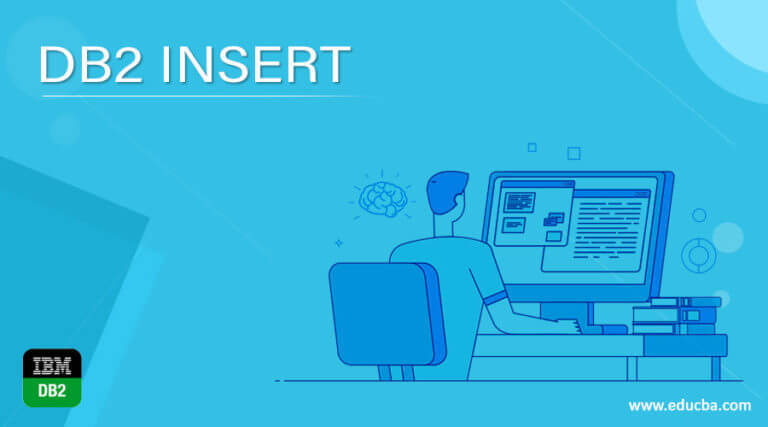 DB2 INSERT

IBM
DB2

www.educba.com